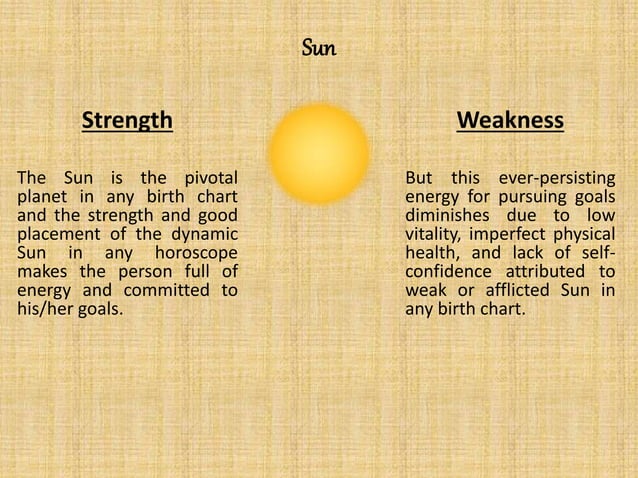 Sun

Strength

The Sun is the pivotal planet in any birth chart and the strength and good placement of the dynamic Sun in any horoscope makes the person full of energy and committed to his/her goals.

Weakness

But this ever-persisting energy for pursuing goals diminishes due to low vitality, imperfect physical health, and lack of self-confidence attributed to weak or afflicted Sun in any birth chart.